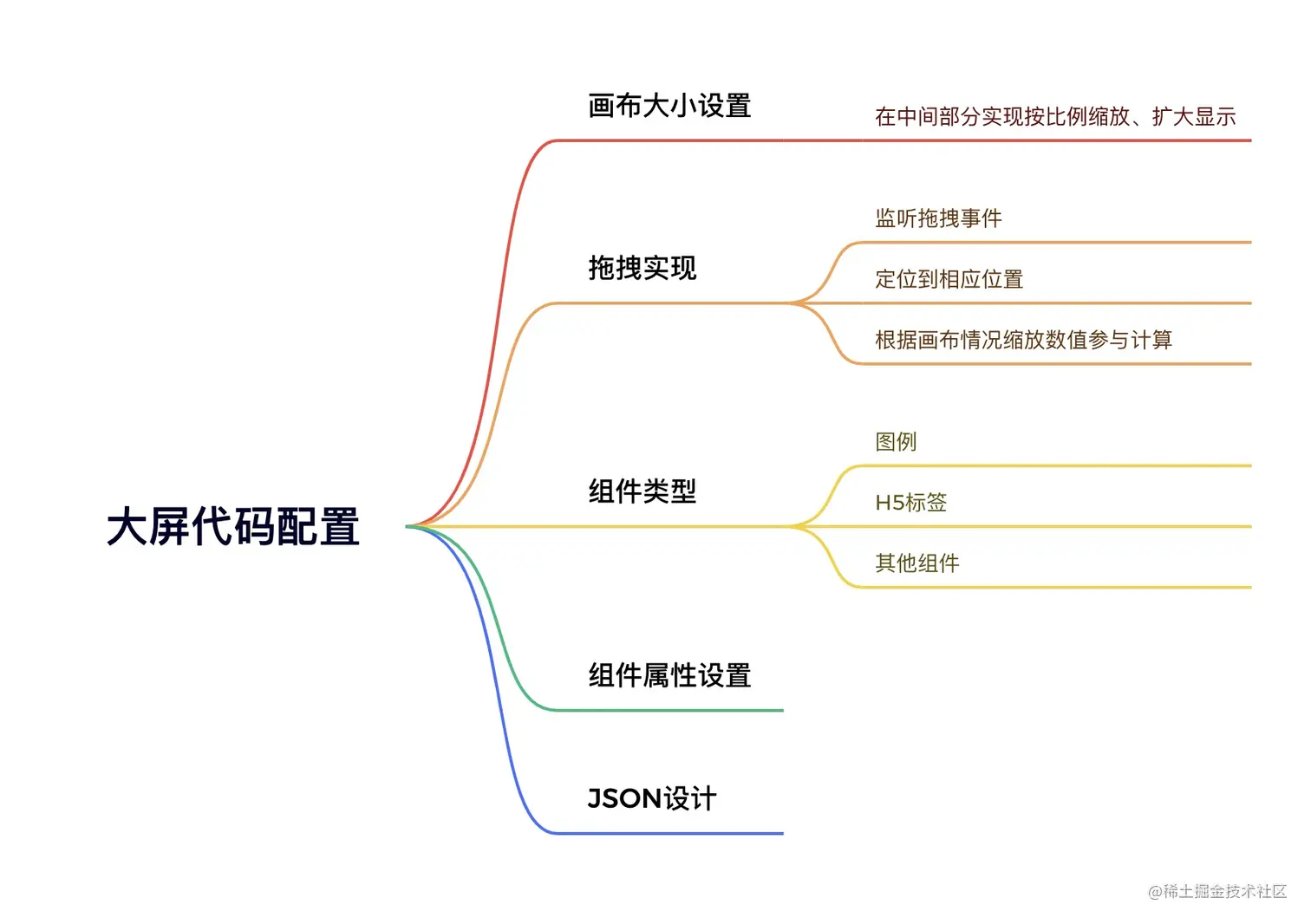 大屏代码配置

画布大小设置

在中间部分实现按比例缩放、扩大显示

拖拽实现

监听拖拽事件

定位到相应位置

根据画布情况缩放数值参与计算

组件类型

图例

H5标签

其他组件

组件属性设置

JSON设计

@稀土掘金技术社区